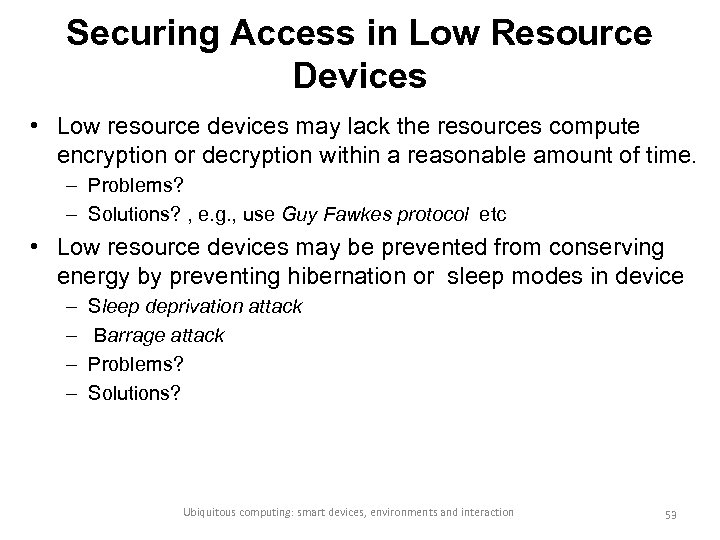 Securing Access in Low Resource Devices

• Low resource devices may lack the resources compute encryption or decryption within a reasonable amount of time.
– Problems?
– Solutions? , e.g., use Guy Fawkes protocol etc

• Low resource devices may be prevented from conserving energy by preventing hibernation or sleep modes in device
– Sleep deprivation attack
– Barrage attack
– Problems?
– Solutions?

Ubiquitous computing: smart devices, environments and interaction

53